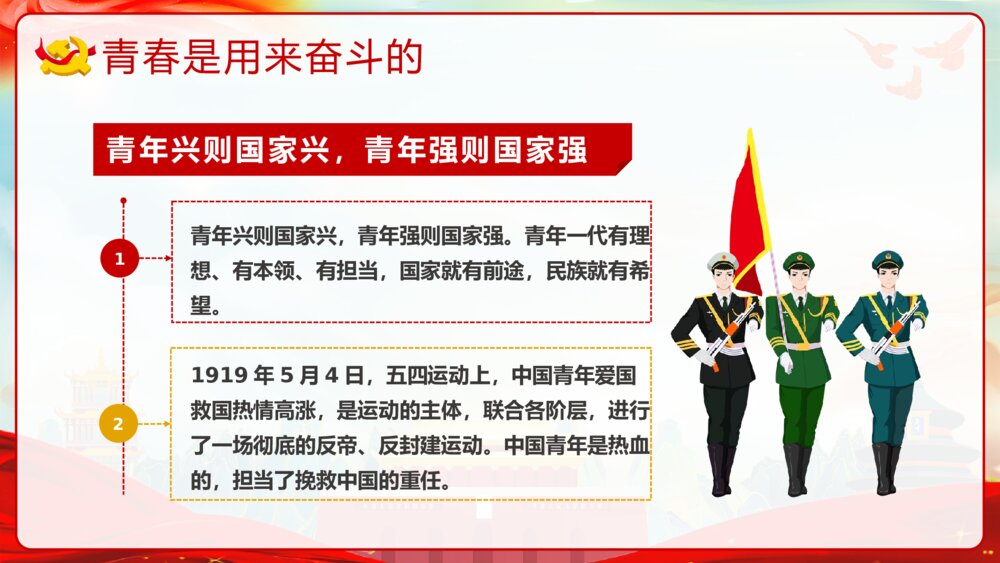 青春是用来奋斗的

青年兴则国家兴，青年强则国家强

1

青年兴则国家兴，青年强则国家强。青年一代有理想、有本领、有担当，国家就有前途，民族就有希望。

2

1919 年 5 月 4 日，五四运动上，中国青年爱国救国热情高涨，是运动的主体，联合各阶层，进行了一场彻底的反帝、反封建运动。中国青年是热血的，担当了挽救中国的重任。